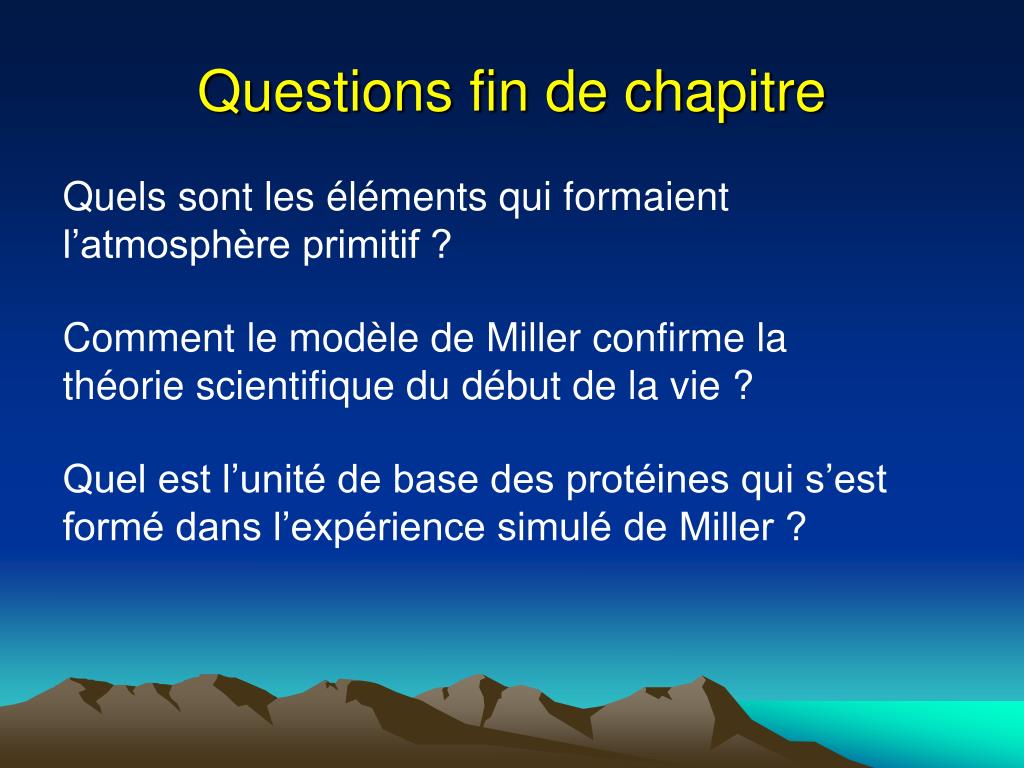 Questions fin de chapitre

Quels sont les éléments qui formaient l’atmosphère primitif ?

Comment le modèle de Miller confirme la théorie scientifique du début de la vie ?

Quel est l’unité de base des protéines qui s’est formé dans l’expérience simulé de Miller ?